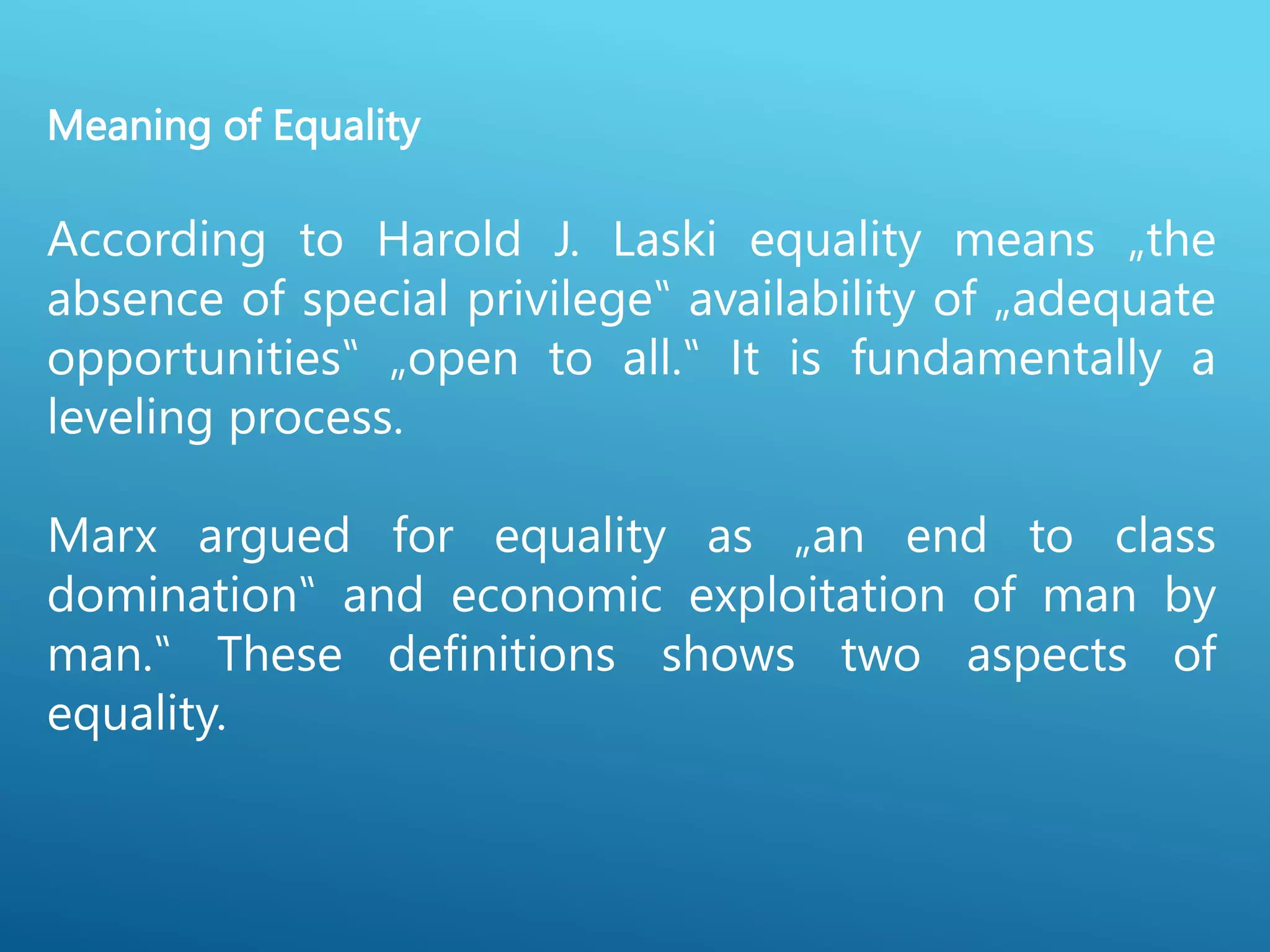 Meaning of Equality

According to Harold J. Laski equality means „the absence of special privilege‟ availability of „adequate opportunities‟ „open to all.‟ It is fundamentally a leveling process.

Marx argued for equality as „an end to class domination‟ and economic exploitation of man by man.‟ These definitions shows two aspects of equality.